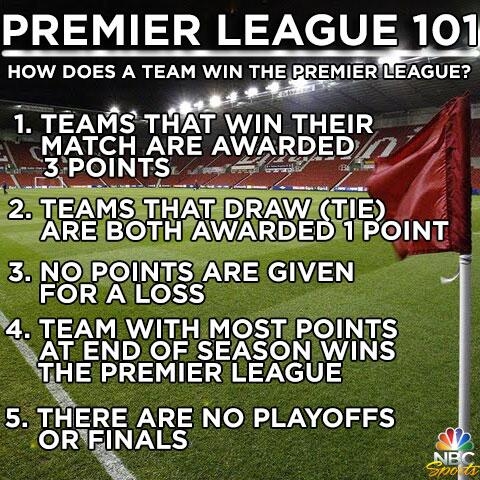 PREMIER LEAGUE 101

HOW DOES A TEAM WIN THE PREMIER LEAGUE?

1. TEAMS THAT WIN THEIR MATCH ARE AWARDED 3 POINTS

2. TEAMS THAT DRAW (TIE) ARE BOTH AWARDED 1 POINT

3. NO POINTS ARE GIVEN FOR A LOSS

4. TEAM WITH MOST POINTS AT END OF SEASON WINS THE PREMIER LEAGUE

5. THERE ARE NO PLAYOFFS OR FINALS

NBC Sports